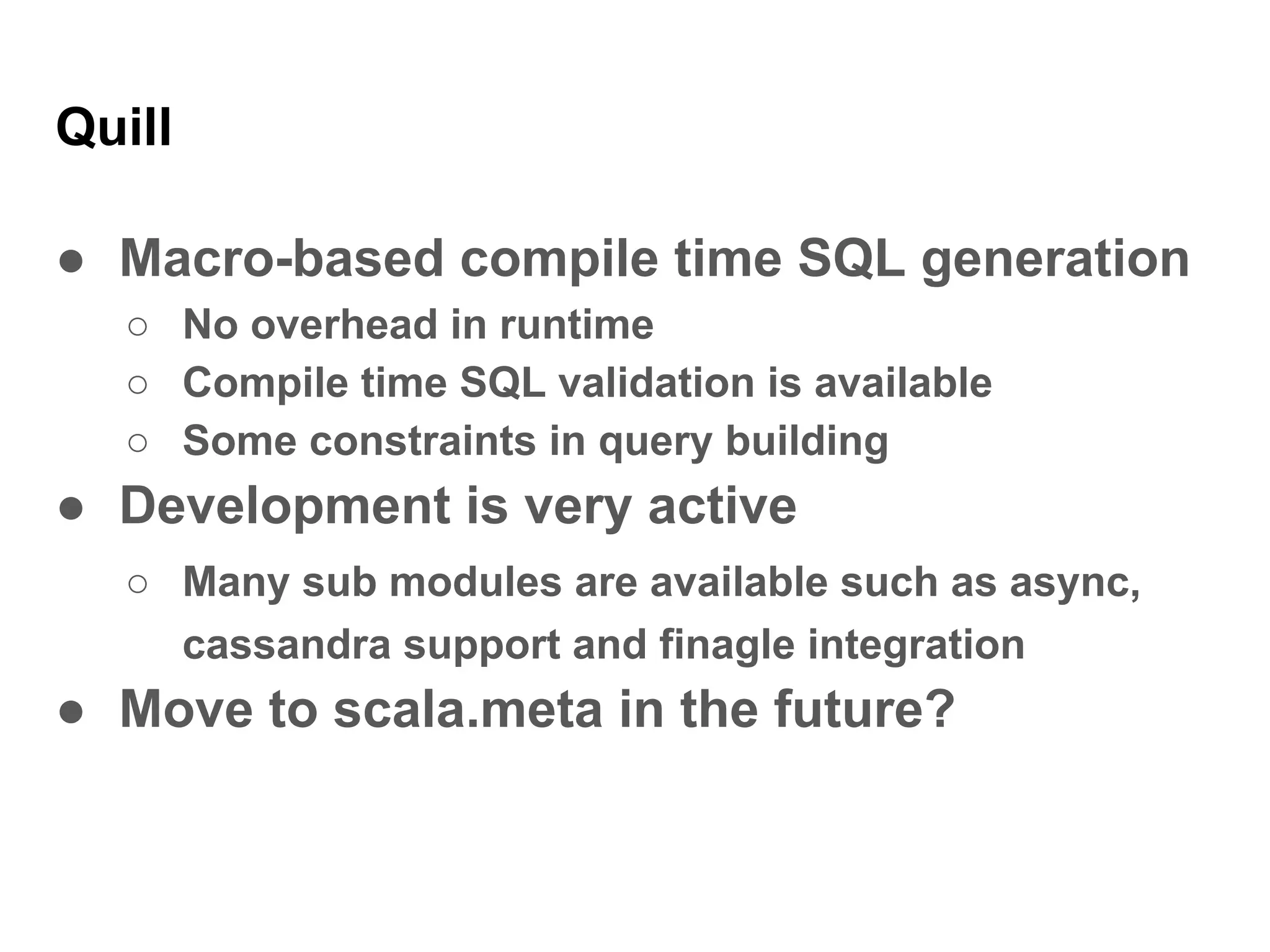 Quill

● Macro-based compile time SQL generation
○ No overhead in runtime
○ Compile time SQL validation is available
○ Some constraints in query building
● Development is very active
○ Many sub modules are available such as async, cassandra support and finagle integration
● Move to scala.meta in the future?